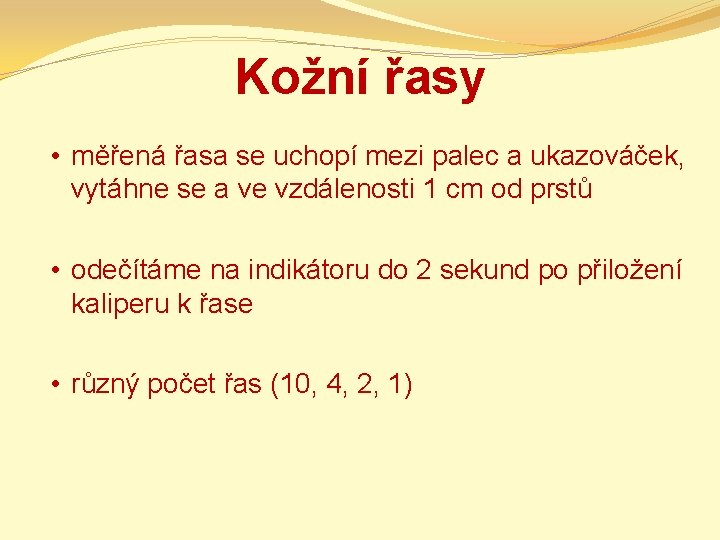 Kožní řasy

• měřená řasa se uchopí mezi palec a ukazováček, vytáhne se a ve vzdálenosti 1 cm od prstů

• odečítáme na indikátoru do 2 sekund po přiložení kaliperu k řase

• různý počet řas (10, 4, 2, 1)